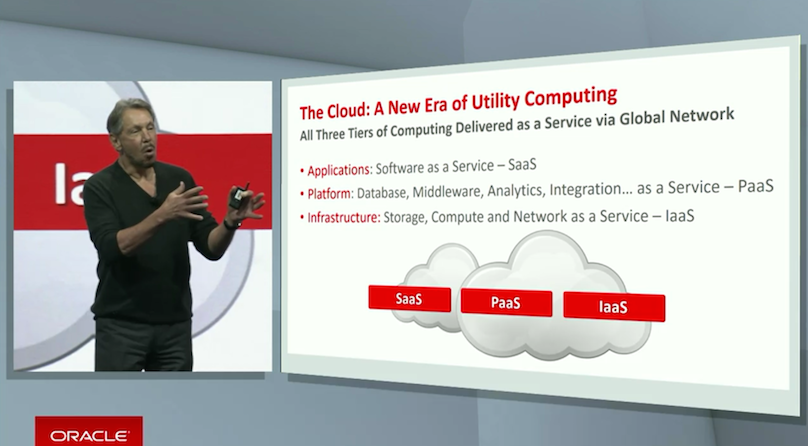 Ia

The Cloud: A New Era of Utility Computing
All Three Tiers of Computing Delivered as a Service via Global Network

• Applications: Software as a Service – SaaS
• Platform: Database, Middleware, Analytics, Integration… as a Service – PaaS
• Infrastructure: Storage, Compute and Network as a Service – IaaS

SaaS
PaaS
IaaS

ORACLE